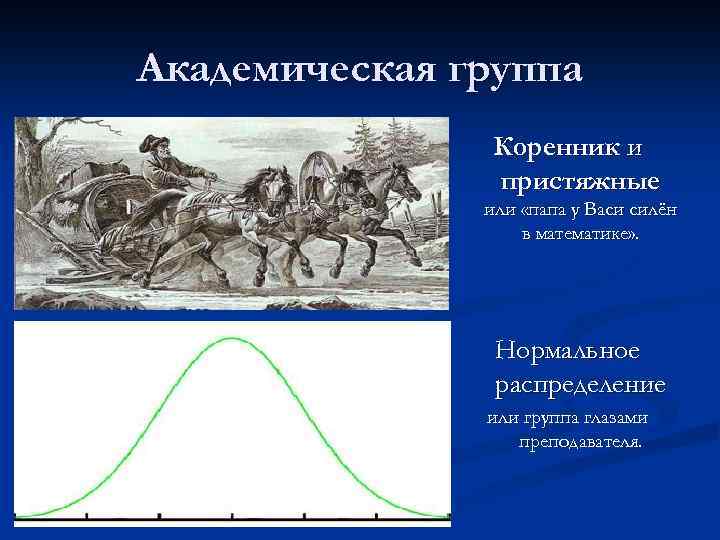 Академическая группа

Коренник и пристяжные

или «папа у Васи силён в математике».

Нормальное распределение

или группа глазами преподавателя.